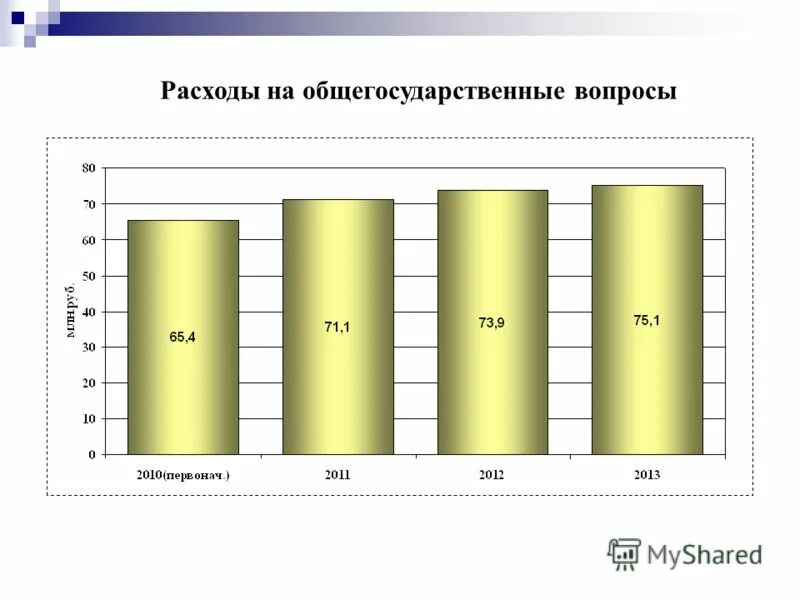 Расходы на общегосударственные вопросы

80
70
60
50
40
30
20
10
0

млн руб.

65,4
71,1
73,9
75,1

2010(первонач.)
2011
2012
2013

MyShared